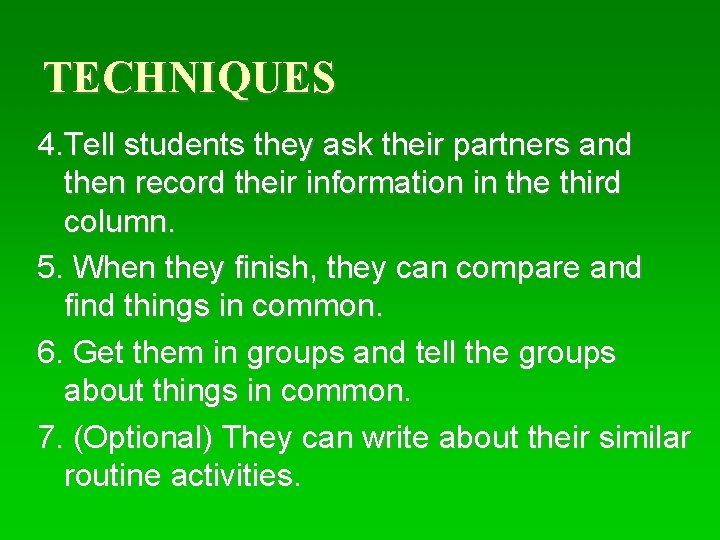 TECHNIQUES

4.Tell students they ask their partners and then record their information in the third column.

5. When they finish, they can compare and find things in common.

6. Get them in groups and tell the groups about things in common.

7. (Optional) They can write about their similar routine activities.